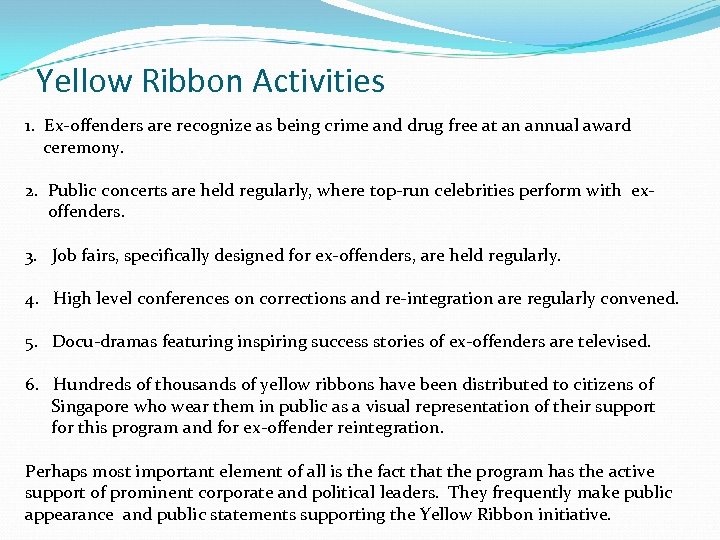 Yellow Ribbon Activities

1. Ex-offenders are recognize as being crime and drug free at an annual award ceremony.

2. Public concerts are held regularly, where top-run celebrities perform with ex-offenders.

3. Job fairs, specifically designed for ex-offenders, are held regularly.

4. High level conferences on corrections and re-integration are regularly convened.

5. Docu-dramas featuring inspiring success stories of ex-offenders are televised.

6. Hundreds of thousands of yellow ribbons have been distributed to citizens of Singapore who wear them in public as a visual representation of their support for this program and for ex-offender reintegration.

Perhaps most important element of all is the fact that the program has the active support of prominent corporate and political leaders. They frequently make public appearance and public statements supporting the Yellow Ribbon initiative.